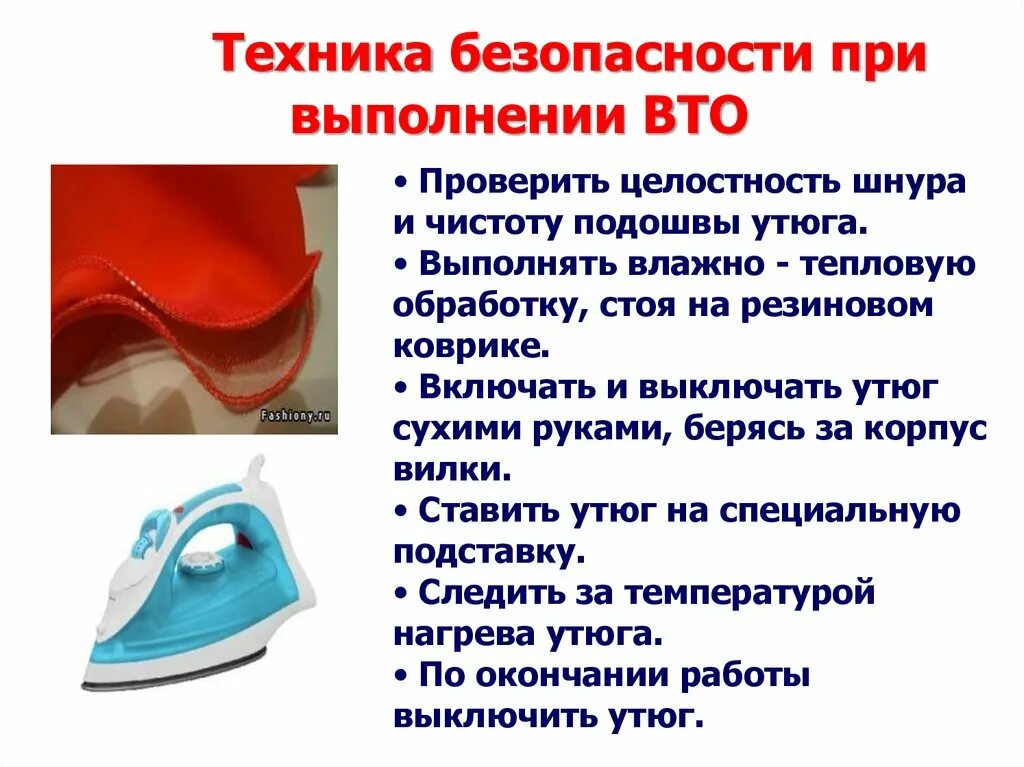 Техника безопасности при выполнении ВТО

Fashiony.ru

• Проверить целостность шнура и чистоту подошвы утюга.
• Выполнять влажно - тепловую обработку, стоя на резиновом коврике.
• Включать и выключать утюг сухими руками, берясь за корпус вилки.
• Ставить утюг на специальную подставку.
• Следить за температурой нагрева утюга.
• По окончании работы выключить утюг.